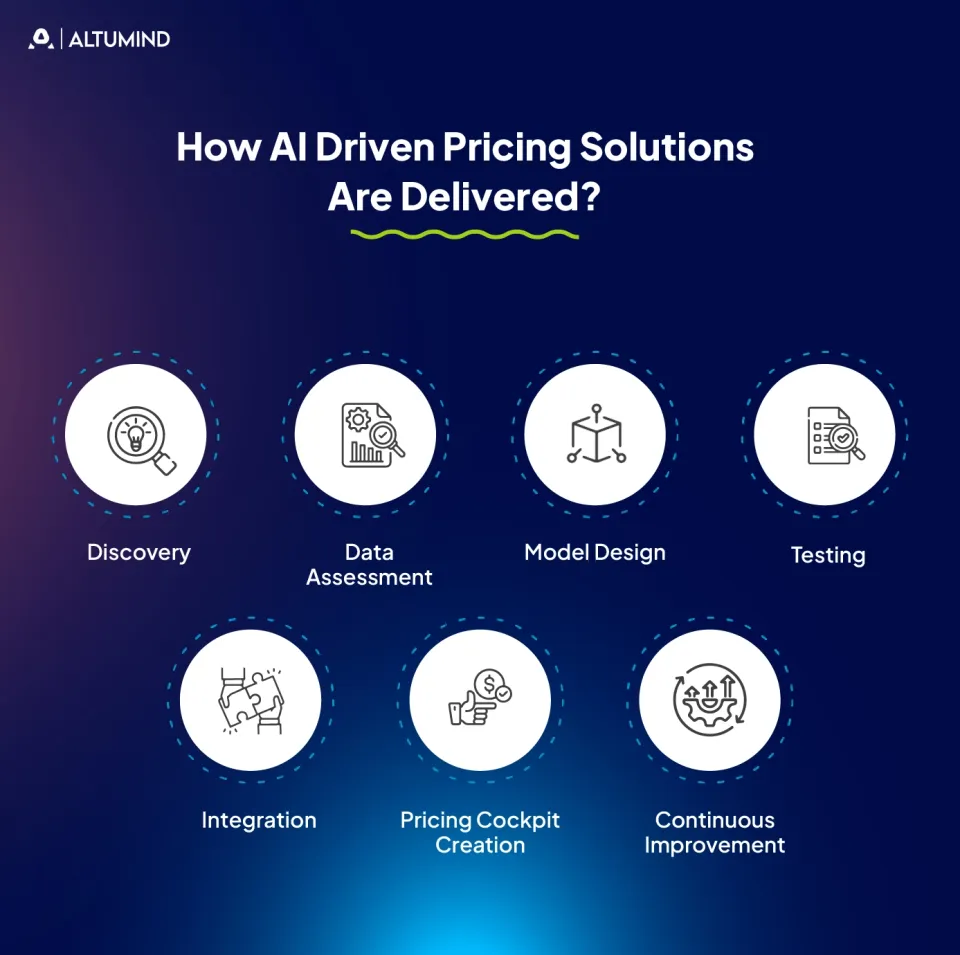 ALTUMIND

How AI Driven Pricing Solutions Are Delivered?

Discovery

Data Assessment

Model Design

Testing

Integration

Pricing Cockpit Creation

Continuous Improvement